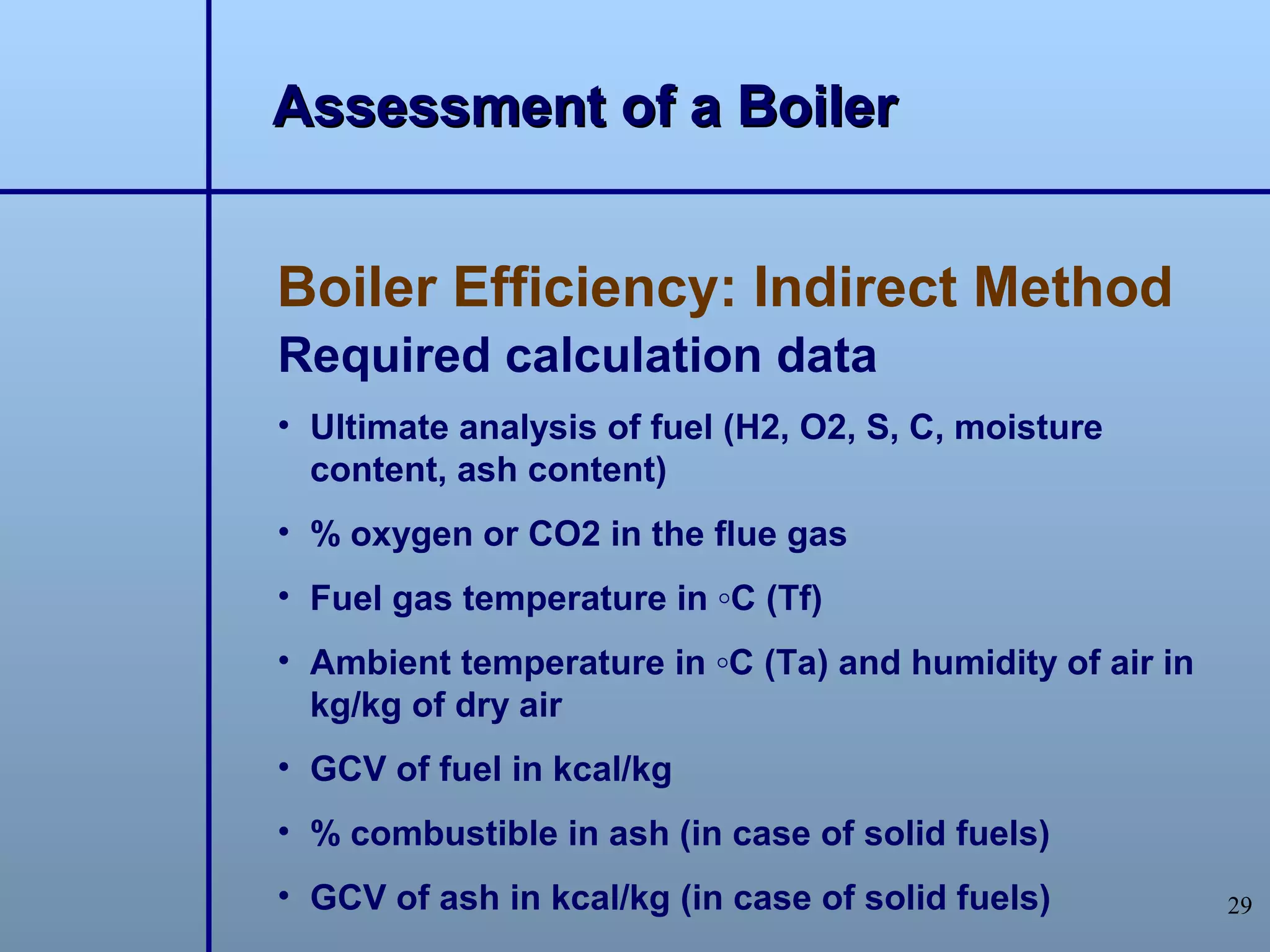 Assessment of a Boiler

Boiler Efficiency: Indirect Method

Required calculation data

• Ultimate analysis of fuel (H2, O2, S, C, moisture content, ash content)

• % oxygen or CO2 in the flue gas

• Fuel gas temperature in ◦C (Tf)

• Ambient temperature in ◦C (Ta) and humidity of air in kg/kg of dry air

• GCV of fuel in kcal/kg

• % combustible in ash (in case of solid fuels)

• GCV of ash in kcal/kg (in case of solid fuels)

29